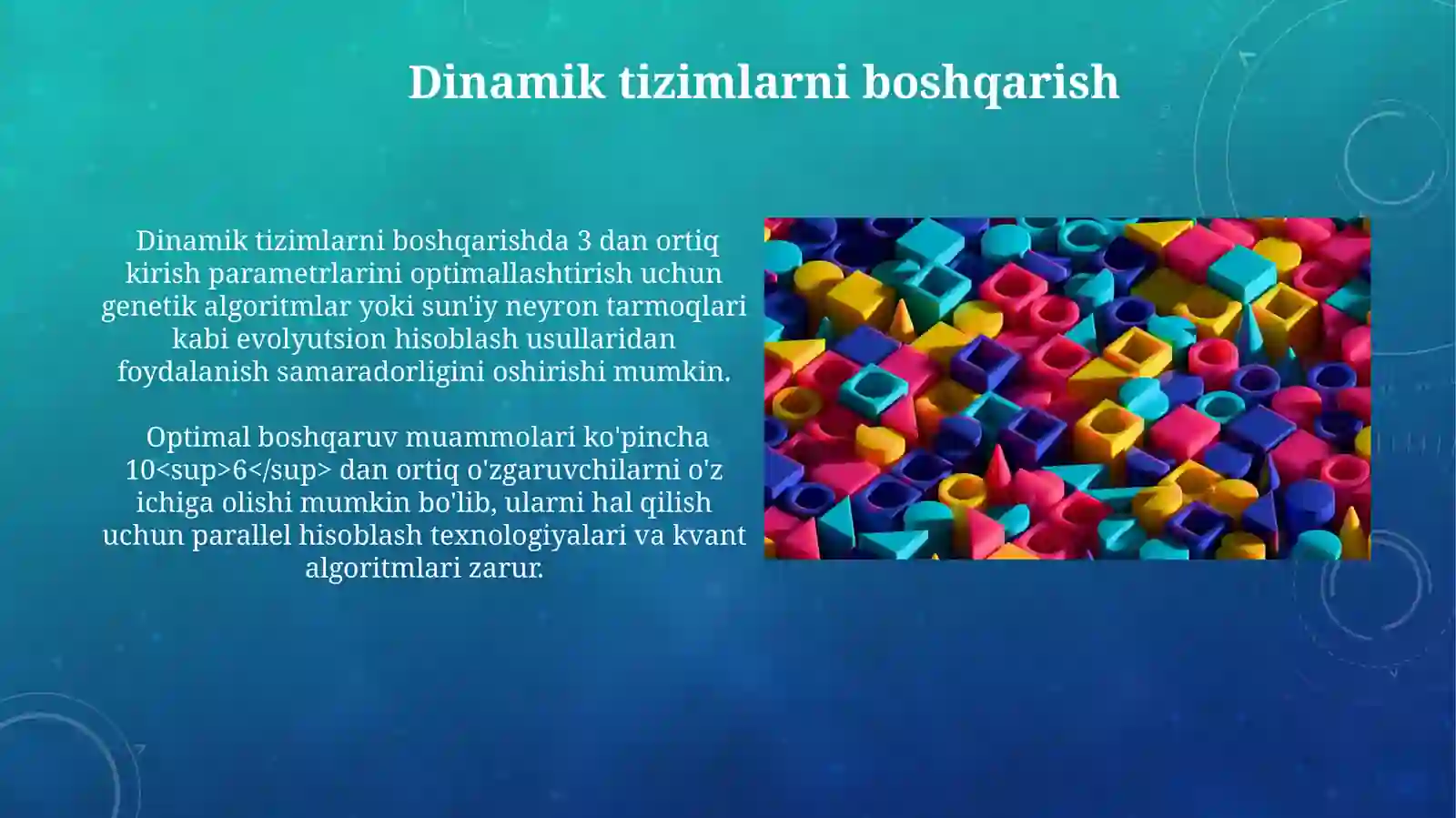 Dinamik tizimlarni boshqarish

Dinamik tizimlarni boshqarishda 3 dan ortiq kirish parametrlarini optimallashtirish uchun genetik algoritmlar yoki sun'iy neyron tarmoqlari kabi evolyutsion hisoblash usullaridan foydalanish samaradorligini oshirishi mumkin.

Optimal boshqaruv muammolari ko'pincha 10<sup>6</sup> dan ortiq o'zgaruvchilarni o'z ichiga olishi mumkin bo'lib, ularni hal qilish uchun parallel hisoblash texnologiyalari va kvant algoritmlari zarur.